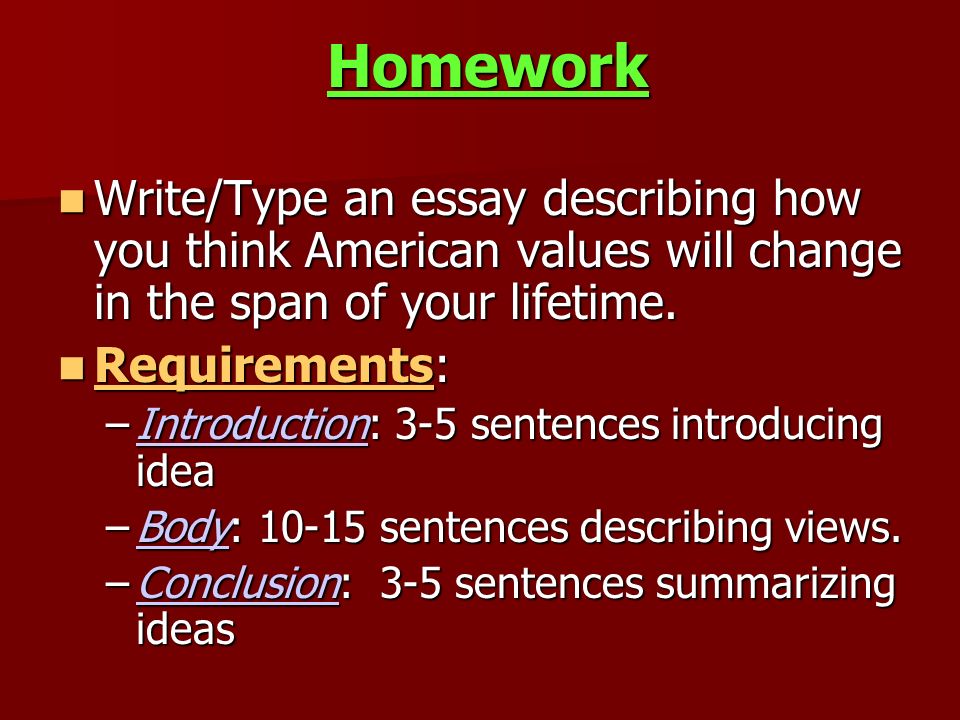 Homework

Write/Type an essay describing how you think American values will change in the span of your lifetime.

Requirements:

– Introduction: 3-5 sentences introducing idea

– Body: 10-15 sentences describing views.

– Conclusion: 3-5 sentences summarizing ideas